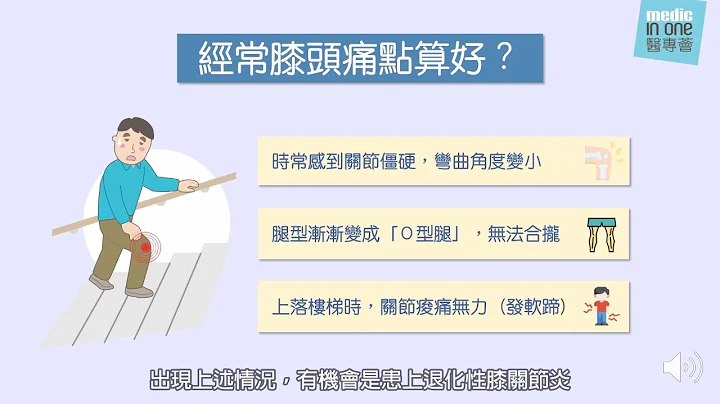 medic
in one
醫專薈

經常膝頭痛點算好？

時常感到關節僵硬，彎曲角度變小

腿型漸漸變成「O型腿」，無法合攏

上落樓梯時，關節痠痛無力（發軟蹄）

出現上述情況，有機會是患上退化性膝關節炎